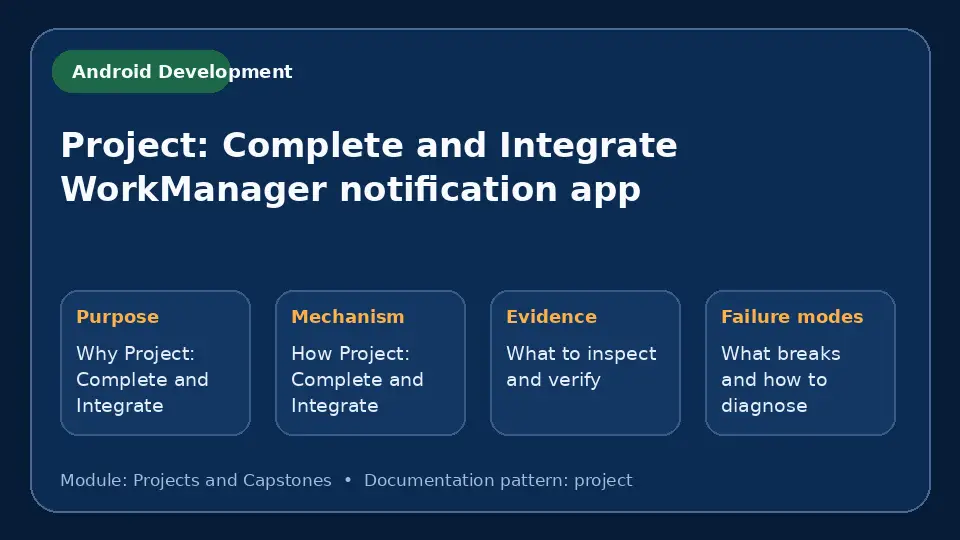 Android Development

Project: Complete and Integrate WorkManager notification app

Purpose

Why Project: Complete and Integrate

Mechanism

How Project: Complete and Integrate

Evidence

What to inspect and verify

Failure modes

What breaks and how to diagnose

Module: Projects and Capstones • Documentation pattern: project